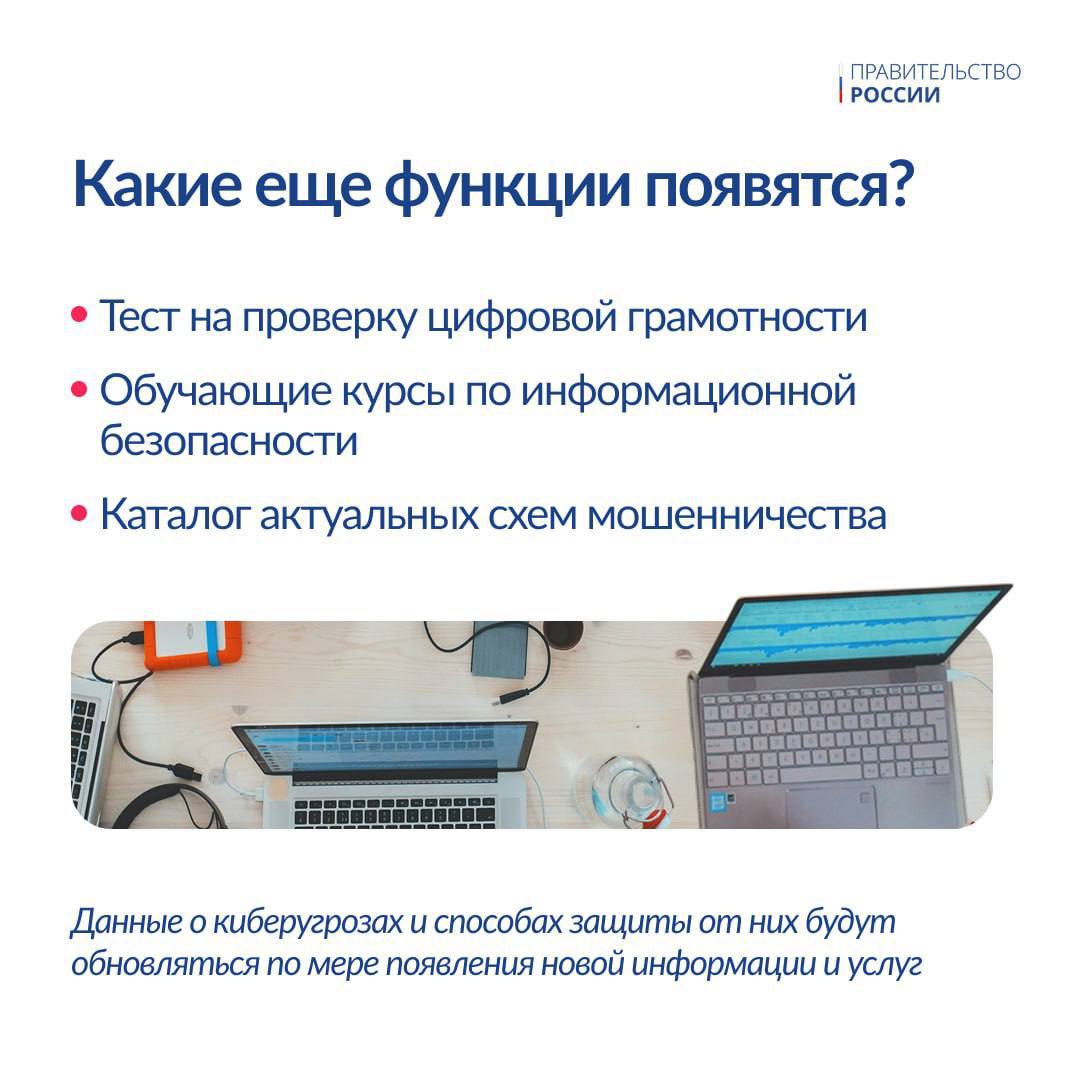 ПРАВИТЕЛЬСТВО
РОССИИ

Какие еще функции появятся?

• Тест на проверку цифровой грамотности
• Обучающие курсы по информационной безопасности
• Каталог актуальных схем мошенничества

Данные о киберугрозах и способах защиты от них будут обновляться по мере появления новой информации и услуг